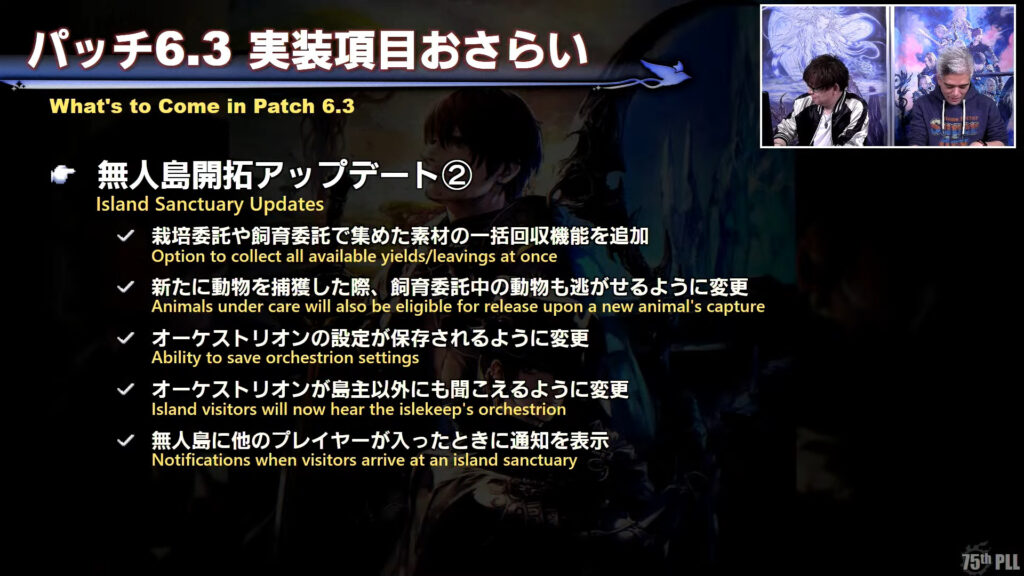 パッチ6.3 実装項目おさらい
What's to Come in Patch 6.3

無人島開拓アップデート②
Island Sanctuary Updates

栽培委託や飼育委託で集めた素材の一括回収機能を追加
Option to collect all available yields/leavings at once

新たに動物を捕獲した際、飼育委託中の動物も逃がせるように変更
Animals under care will also be eligible for release upon a new animal's capture

オーケストリオンの設定が保存されるように変更
Ability to save orchestrion settings

オーケストリオンが島主以外にも聞こえるように変更
Island visitors will now hear the islekeep's orchestrion

無人島に他のプレイヤーが入ったときに通知を表示
Notifications when visitors arrive at an island sanctuary

75th PLL